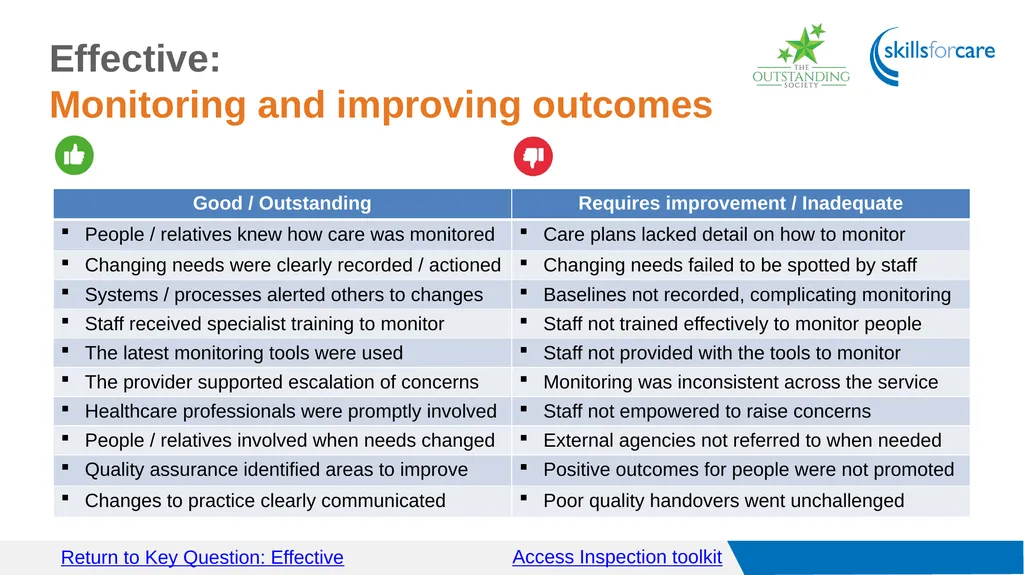 Effective:
Monitoring and improving outcomes

THE OUTSTANDING SOCIETY

skillsforcare

| Good / Outstanding | Requires improvement / Inadequate |
|---|---|
| ▪ People / relatives knew how care was monitored | ▪ Care plans lacked detail on how to monitor |
| ▪ Changing needs were clearly recorded / actioned | ▪ Changing needs failed to be spotted by staff |
| ▪ Systems / processes alerted others to changes | ▪ Baselines not recorded, complicating monitoring |
| ▪ Staff received specialist training to monitor | ▪ Staff not trained effectively to monitor people |
| ▪ The latest monitoring tools were used | ▪ Staff not provided with the tools to monitor |
| ▪ The provider supported escalation of concerns | ▪ Monitoring was inconsistent across the service |
| ▪ Healthcare professionals were promptly involved | ▪ Staff not empowered to raise concerns |
| ▪ People / relatives involved when needs changed | ▪ External agencies not referred to when needed |
| ▪ Quality assurance identified areas to improve | ▪ Positive outcomes for people were not promoted |
| ▪ Changes to practice clearly communicated | ▪ Poor quality handovers went unchallenged |

Return to Key Question: Effective

Access Inspection toolkit